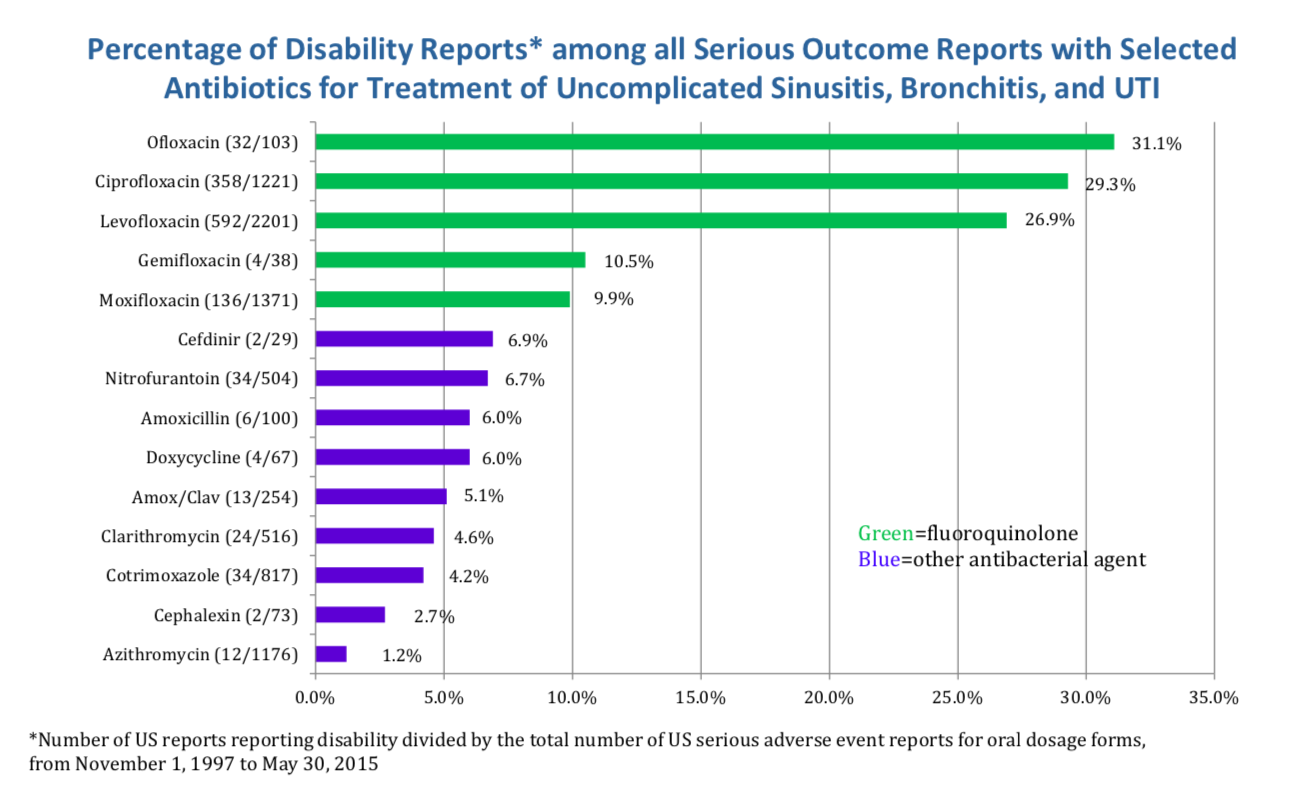 Percentage of Disability Reports* among all Serious Outcome Reports with Selected Antibiotics for Treatment of Uncomplicated Sinusitis, Bronchitis, and UTI

Ofloxacin (32/103) 31.1%
Ciprofloxacin (358/1221) 29.3%
Levofloxacin (592/2201) 26.9%
Gemifloxacin (4/38) 10.5%
Moxifloxacin (136/1371) 9.9%
Cefdinir (2/29) 6.9%
Nitrofurantoin (34/504) 6.7%
Amoxicillin (6/100) 6.0%
Doxycycline (4/67) 6.0%
Amox/Clav (13/254) 5.1%
Clarithromycin (24/516) 4.6%
Cotrimoxazole (34/817) 4.2%
Cephalexin (2/73) 2.7%
Azithromycin (12/1176) 1.2%

Green=fluoroquinolone
Blue=other antibacterial agent

0.0% 5.0% 10.0% 15.0% 20.0% 25.0% 30.0% 35.0%

*Number of US reports reporting disability divided by the total number of US serious adverse event reports for oral dosage forms, from November 1, 1997 to May 30, 2015